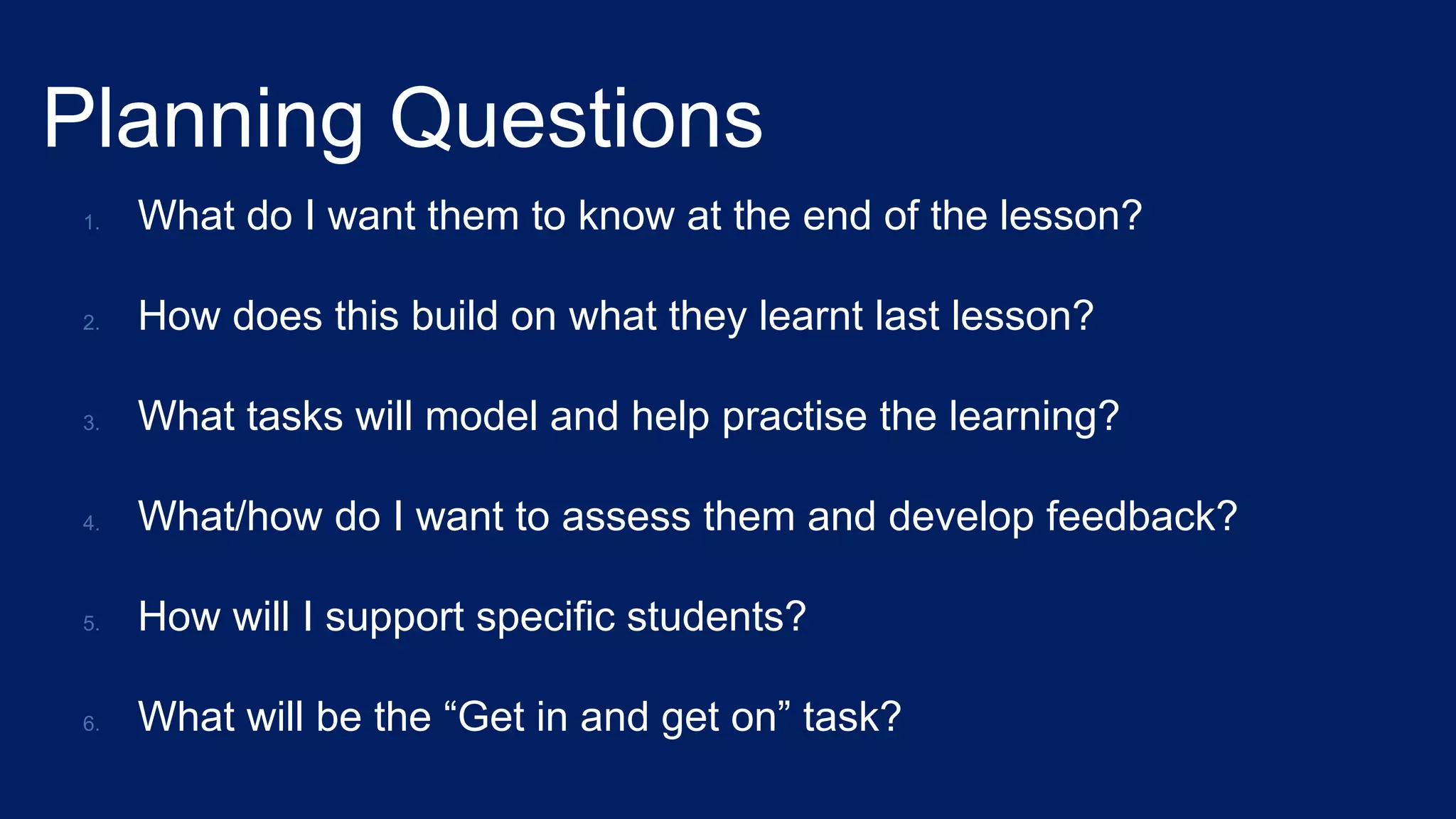 Planning Questions

1. What do I want them to know at the end of the lesson?

2. How does this build on what they learnt last lesson?

3. What tasks will model and help practise the learning?

4. What/how do I want to assess them and develop feedback?

5. How will I support specific students?

6. What will be the “Get in and get on” task?